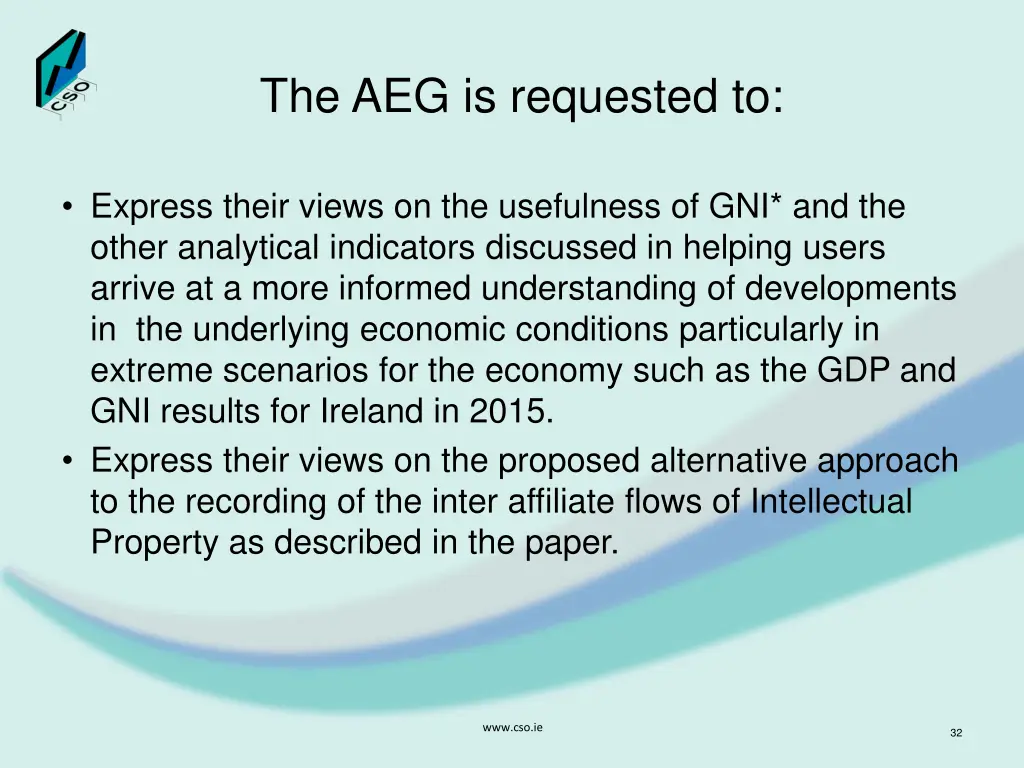 CSO

The AEG is requested to:

• Express their views on the usefulness of GNI* and the other analytical indicators discussed in helping users arrive at a more informed understanding of developments in the underlying economic conditions particularly in extreme scenarios for the economy such as the GDP and GNI results for Ireland in 2015.
• Express their views on the proposed alternative approach to the recording of the inter affiliate flows of Intellectual Property as described in the paper.

www.cso.ie

32